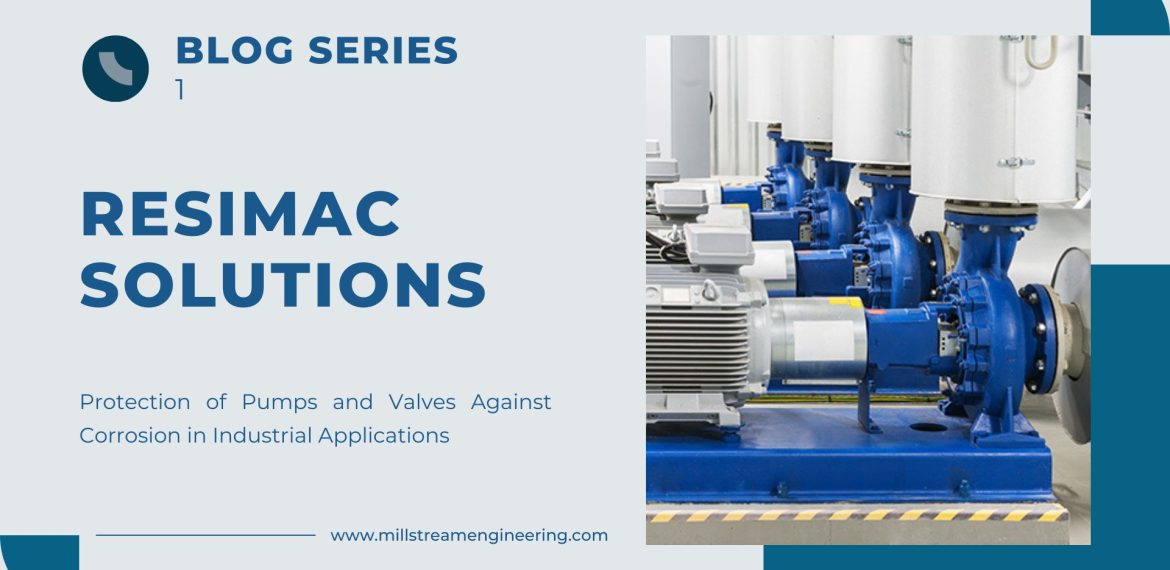 BLOG SERIES
1

RESIMAC SOLUTIONS

Protection of Pumps and Valves Against Corrosion in Industrial Applications

www.millstreamengineering.com